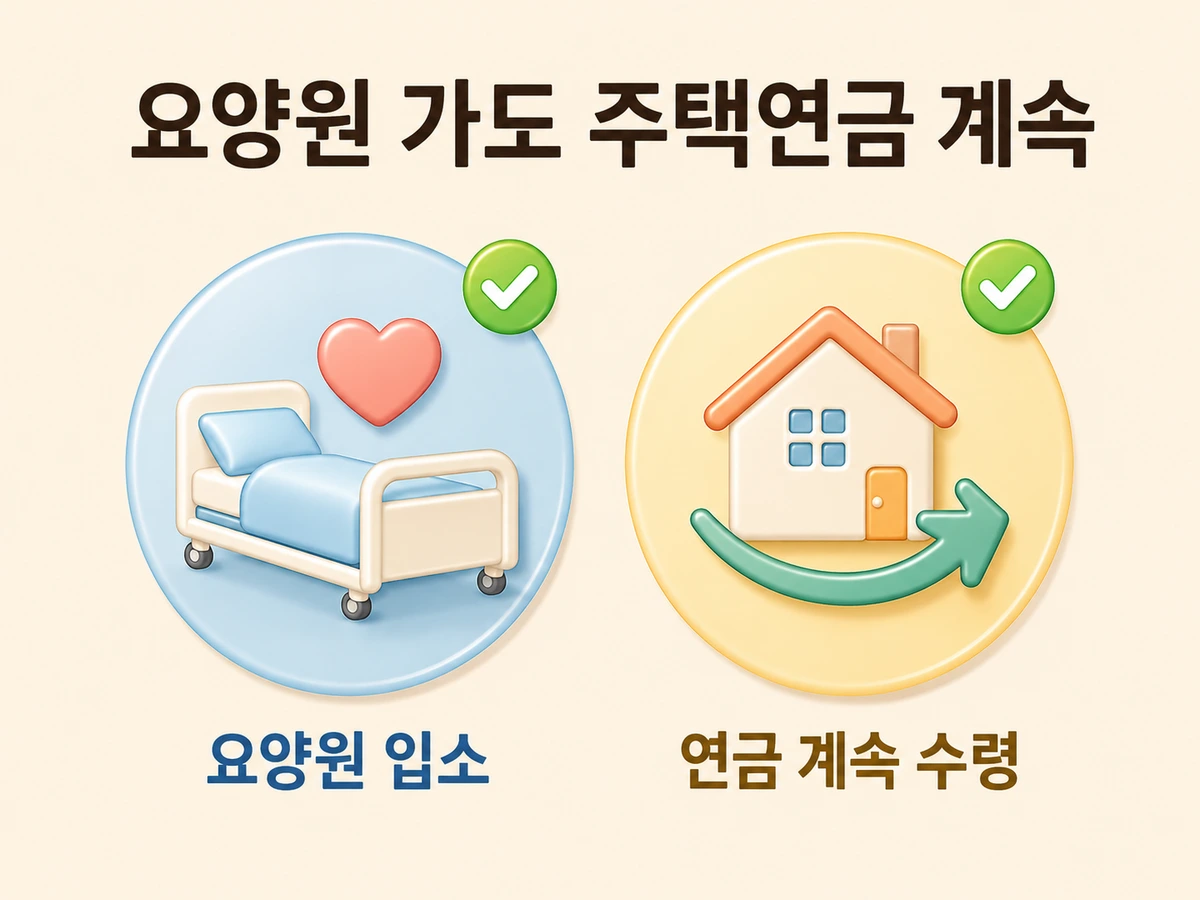 요양원 가도 주택연금 계속

요양원 입소

연금 계속 수령